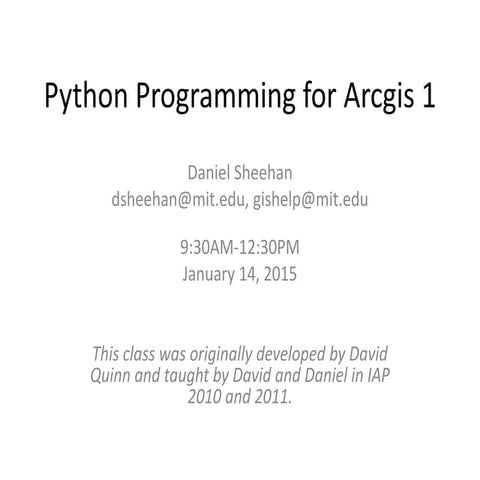 Python Programming for Arcgis 1

Daniel Sheehan
dsheehan@mit.edu, gishelp@mit.edu

9:30AM-12:30PM
January 14, 2015

This class was originally developed by David Quinn and taught by David and Daniel in IAP 2010 and 2011.